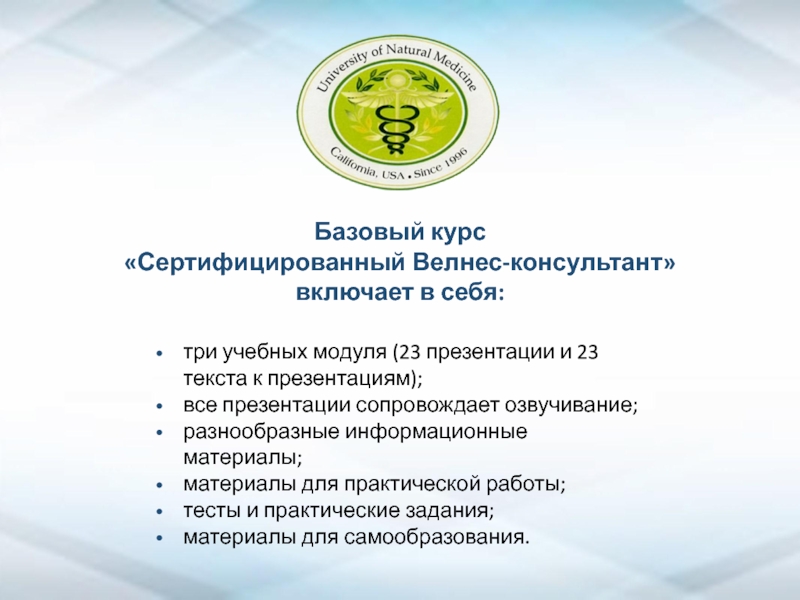 University of Natural Medicine
California, USA • Since 1996

Базовый курс
«Сертифицированный Велнес-консультант»
включает в себя:

• три учебных модуля (23 презентации и 23 текста к презентациям);
• все презентации сопровождает озвучивание;
• разнообразные информационные материалы;
• материалы для практической работы;
• тесты и практические задания;
• материалы для самообразования.